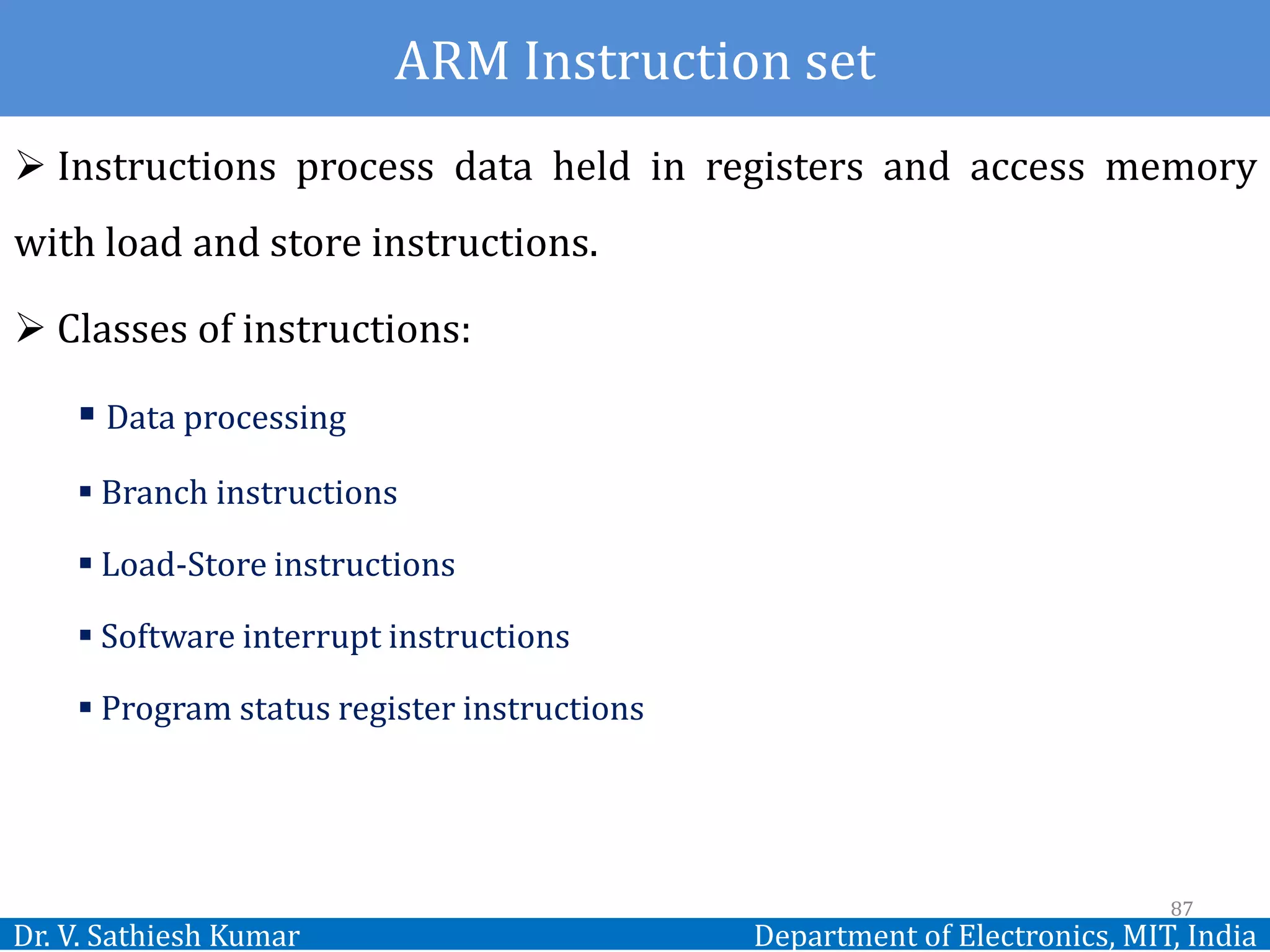 ARM Instruction set

➢ Instructions process data held in registers and access memory with load and store instructions.

➢ Classes of instructions:

▪ Data processing

▪ Branch instructions

▪ Load-Store instructions

▪ Software interrupt instructions

▪ Program status register instructions

87

Dr. V. Sathiesh Kumar

Department of Electronics, MIT, India